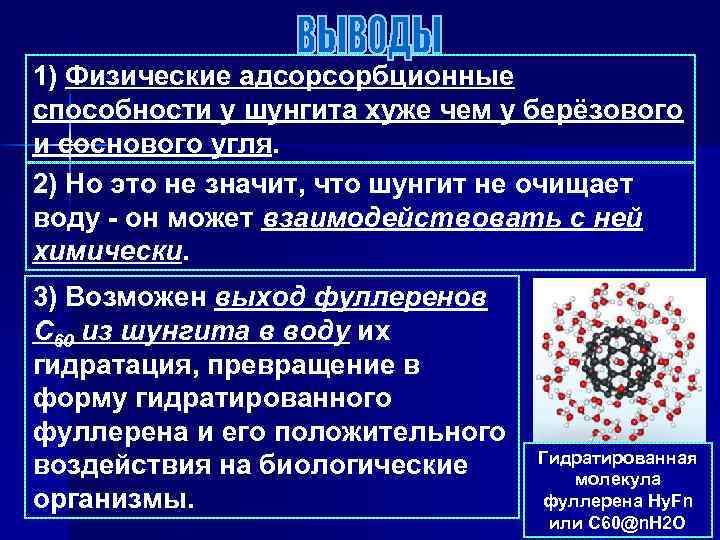 ВЫВОДЫ

1) Физические адсорсорбционные способности у шунгита хуже чем у берёзового и соснового угля.

2) Но это не значит, что шунгит не очищает воду - он может взаимодействовать с ней химически.

3) Возможен выход фуллеренов $C_{60}$ из шунгита в воду их гидратация, превращение в форму гидратированного фуллерена и его положительного воздействия на биологические организмы.

Гидратированная молекула фуллерена HyFn или C60@nH2O